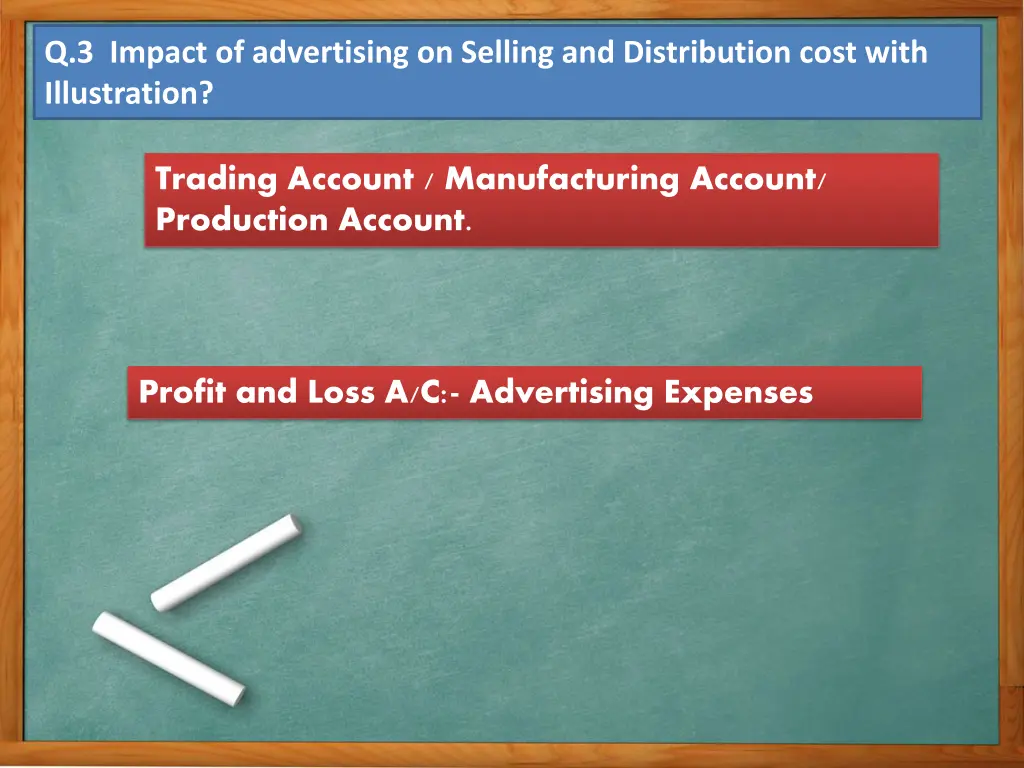 Q.3 Impact of advertising on Selling and Distribution cost with Illustration?

Trading Account / Manufacturing Account/ Production Account.

Profit and Loss A/C:- Advertising Expenses